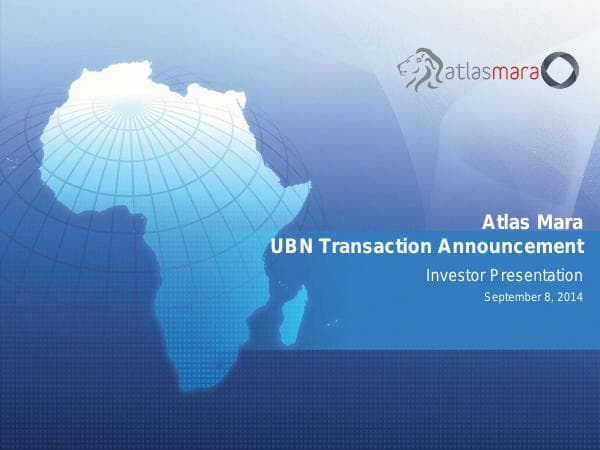 atlasmara

Atlas Mara
UBN Transaction Announcement

Investor Presentation

September 8, 2014